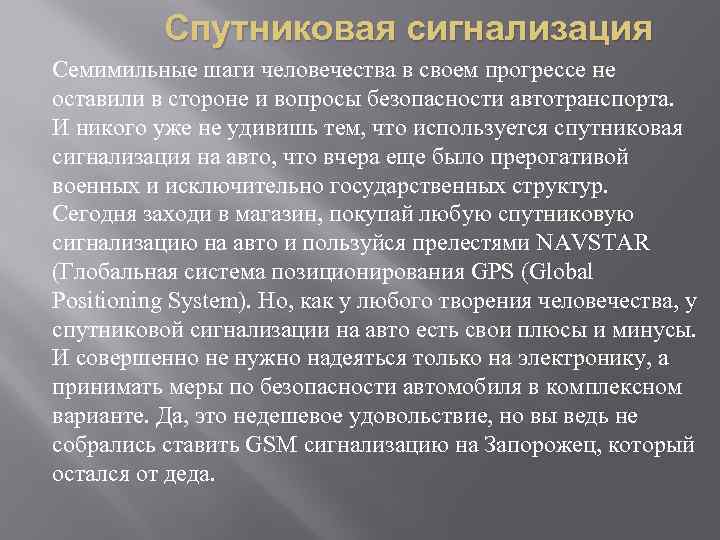 Спутниковая сигнализация

Семимильные шаги человечества в своем прогрессе не оставили в стороне и вопросы безопасности автотранспорта. И никого уже не удивишь тем, что используется спутниковая сигнализация на авто, что вчера еще было прерогативой военных и исключительно государственных структур. Сегодня заходи в магазин, покупай любую спутниковую сигнализацию на авто и пользуйся прелестями NAVSTAR (Глобальная система позиционирования GPS (Global Positioning System). Но, как у любого творения человечества, у спутниковой сигнализации на авто есть свои плюсы и минусы. И совершенно не нужно надеяться только на электронику, а принимать меры по безопасности автомобиля в комплексном варианте. Да, это недешевое удовольствие, но вы ведь не собрались ставить GSM сигнализацию на Запорожец, который остался от деда.